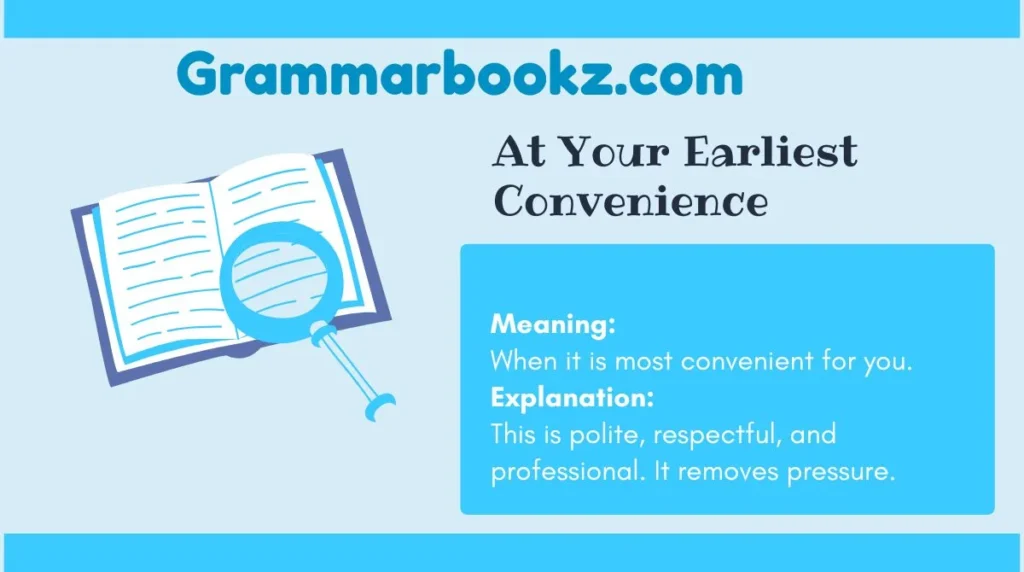 Grammarbookz.com

At Your Earliest Convenience

Meaning:
When it is most convenient for you.
Explanation:
This is polite, respectful, and professional. It removes pressure.